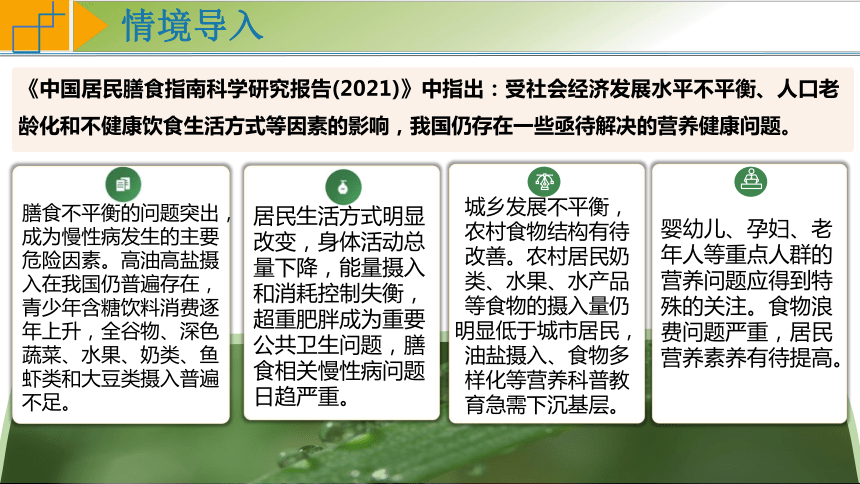 情境导入

《中国居民膳食指南科学研究报告(2021)》中指出：受社会经济发展水平不平衡、人口老龄化和不健康饮食生活方式等因素的影响，我国仍存在一些亟待解决的营养健康问题。

膳食不平衡的问题突出，成为慢性病发生的主要危险因素。高油高盐摄入在我国仍普遍存在，青少年含糖饮料消费逐年上升，全谷物、深色蔬菜、水果、奶类、鱼虾类和大豆类摄入普遍不足。

居民生活方式明显改变，身体活动总量下降，能量摄入和消耗控制失衡，超重肥胖成为重要公共卫生问题，膳食相关慢性病问题日趋严重。

城乡发展不平衡，农村食物结构有待改善。农村居民奶类、水果、水产品等食物的摄入量仍明显低于城市居民，油盐摄入、食物多样化等营养科普教育急需下沉基层。

婴幼儿、孕妇、老年人等重点人群的营养问题应得到特殊的关注。食物浪费问题严重，居民营养素养有待提高。